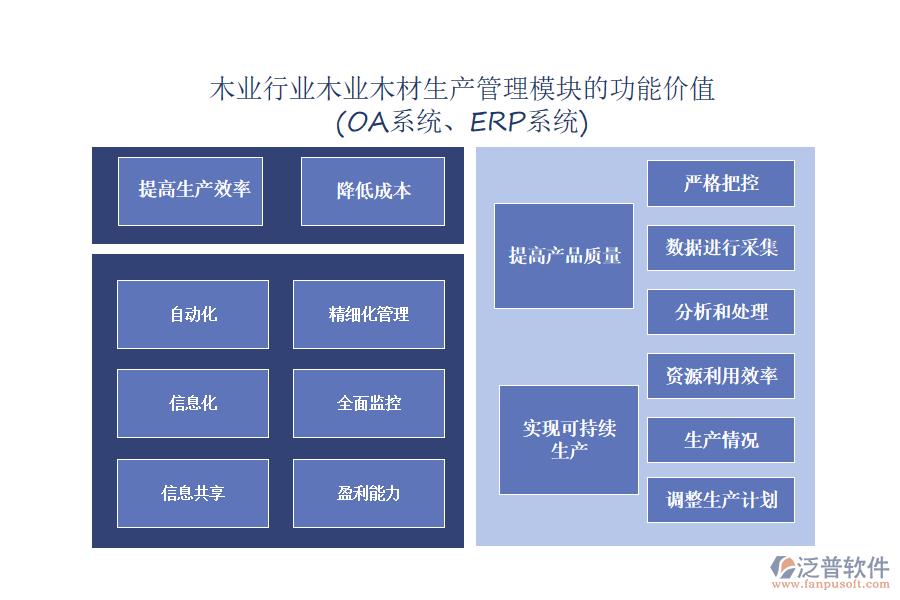 木业行业木业木材生产管理模块的功能价值
(OA系统、ERP系统)

提高生产效率

降低成本

自动化

精细化管理

信息化

全面监控

信息共享

盈利能力

提高产品质量

严格把控

数据进行采集

分析和处理

实现可持续生产

资源利用效率

生产情况

调整生产计划

泛普软件
www.fanpusoft.com